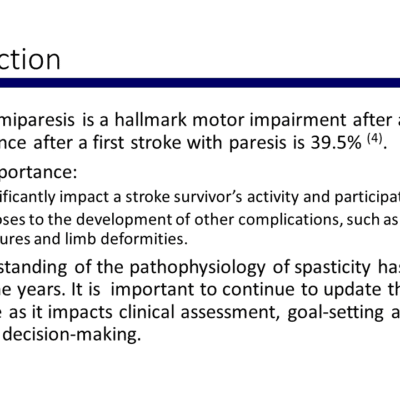 ction

miparesis is a hallmark motor impairment after a nce after a first stroke with paresis is 39.5% $^{(4)}$.

portance:

ificantly impact a stroke survivor's activity and participat

oses to the development of other complications, such as ures and limb deformities.

standing of the pathophysiology of spasticity has e years. It is important to continue to update th e as it impacts clinical assessment, goal-setting a decision-making.